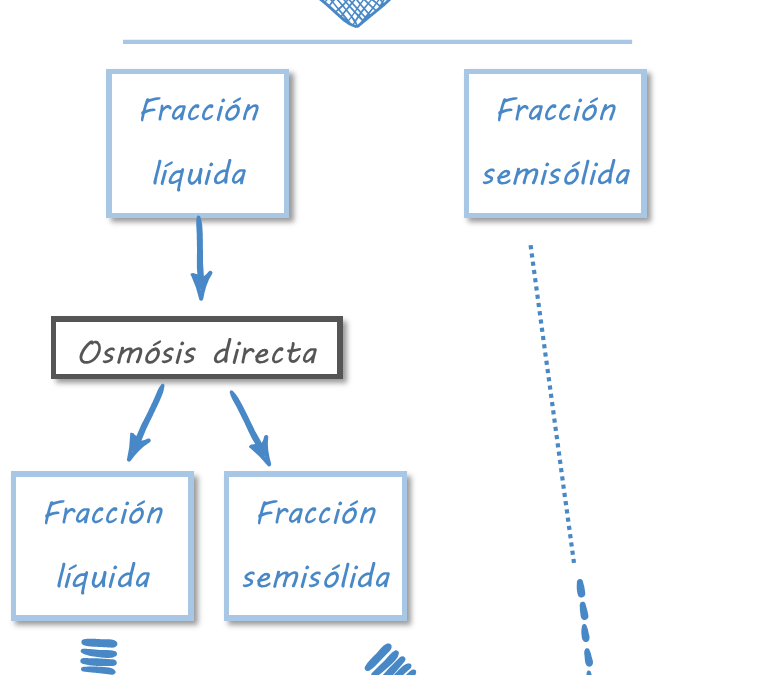 Fracción líquida

Fracción semisólida

Osmósis directa

Fracción líquida

Fracción semisólida